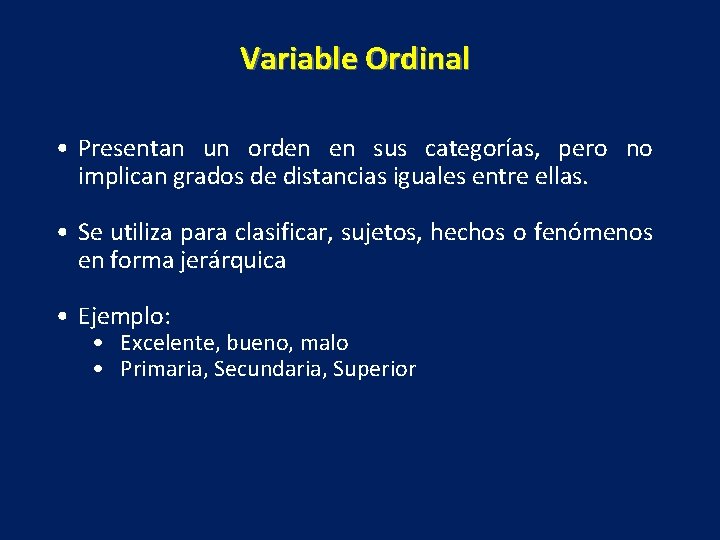 Variable Ordinal

• Presentan un orden en sus categorías, pero no implican grados de distancias iguales entre ellas.

• Se utiliza para clasificar, sujetos, hechos o fenómenos en forma jerárquica

• Ejemplo:
  • Excelente, bueno, malo
  • Primaria, Secundaria, Superior